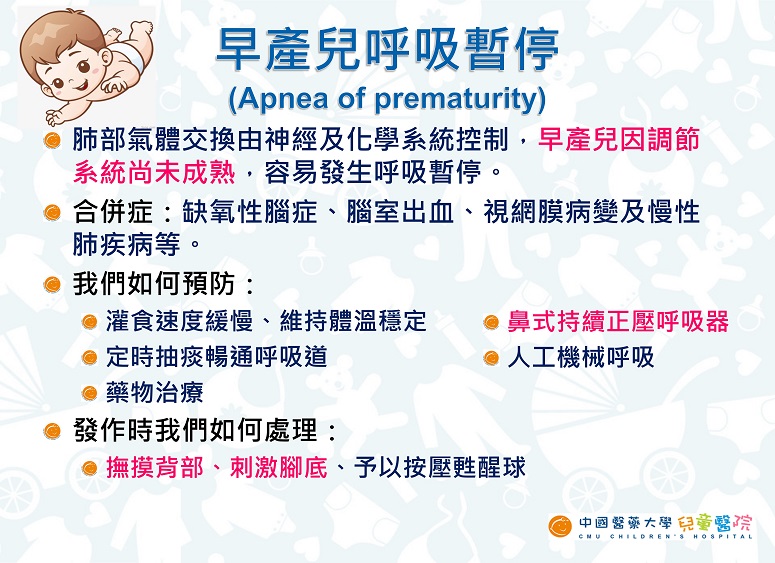 早產兒呼吸暫停
(Apnea of prematurity)

肺部氣體交換由神經及化學系統控制，早產兒因調節系統尚未成熟，容易發生呼吸暫停。

合併症：缺氧性腦症、腦室出血、視網膜病變及慢性肺疾病等。

我們如何預防：

灌食速度緩慢、維持體溫穩定

定時抽痰暢通呼吸道

藥物治療

鼻式持續正壓呼吸器

人工機械呼吸

發作時我們如何處理：

撫摸背部、刺激腳底、予以按壓甦醒球

中國醫藥大學 兒童醫院
CMU CHILDREN'S HOSPITAL